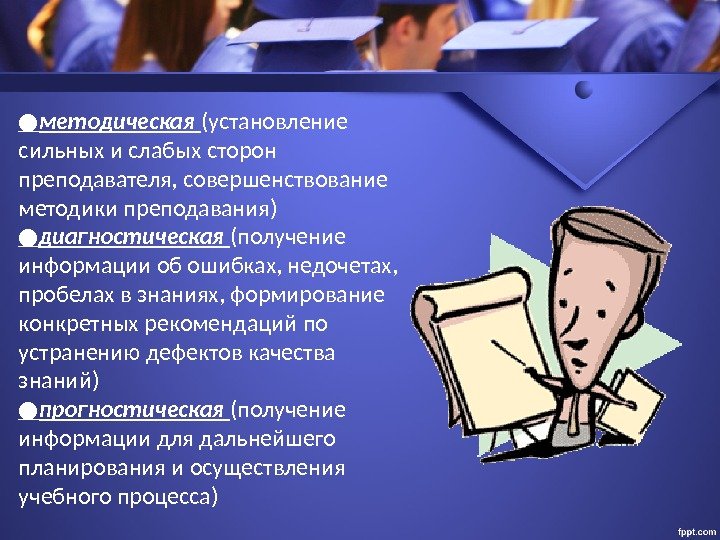 ●методическая (установление сильных и слабых сторон преподавателя, совершенствование методики преподавания)
●диагностическая (получение информации об ошибках, недочетах, пробелах в знаниях, формирование конкретных рекомендаций по устранению дефектов качества знаний)
●прогностическая (получение информации для дальнейшего планирования и осуществления учебного процесса)

fppt.com